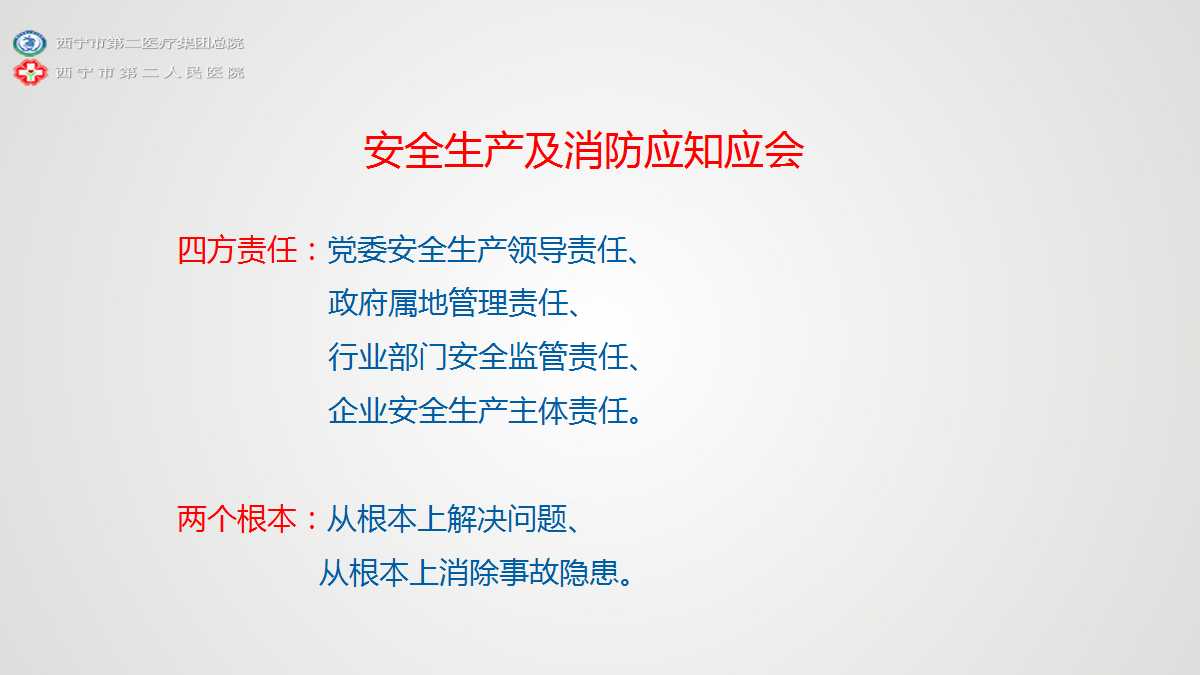 西宁市第二医疗集团总院
西宁市第二人民医院

安全生产及消防应知应会

四方责任：党委安全生产领导责任、
政府属地管理责任、
行业部门安全监管责任、
企业安全生产主体责任。

两个根本：从根本上解决问题、
从根本上消除事故隐患。